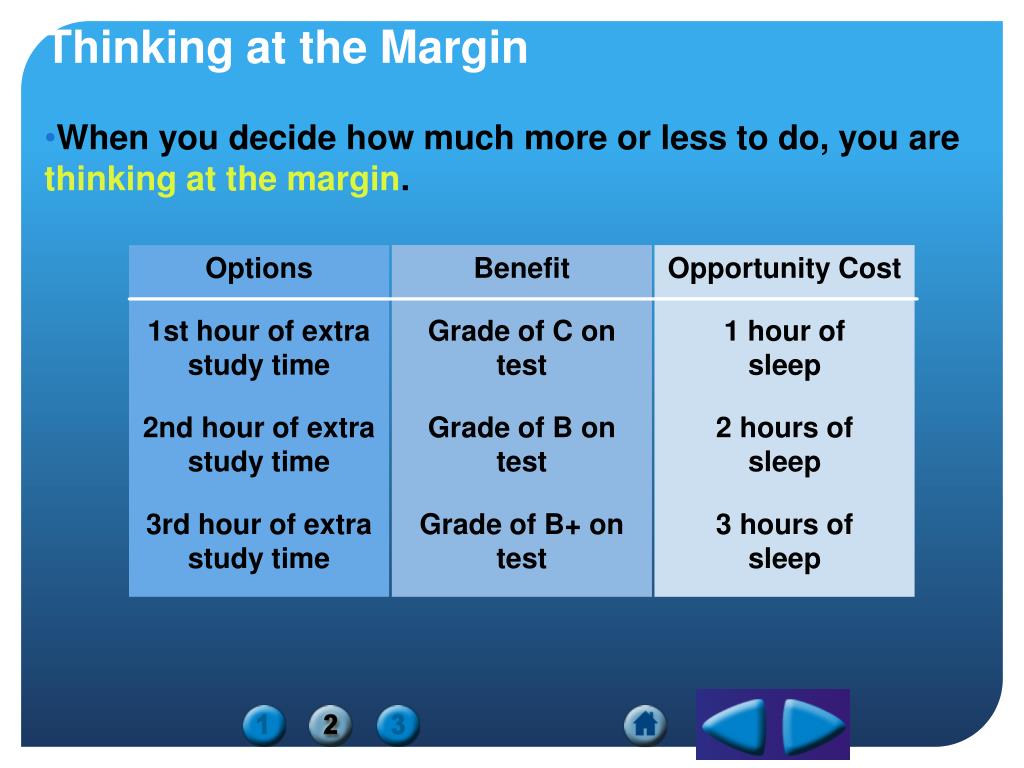 Thinking at the Margin

•When you decide how much more or less to do, you are thinking at the margin.

| Options | Benefit | Opportunity Cost |
|---|---|---|
| 1st hour of extra study time | Grade of C on test | 1 hour of sleep |
| 2nd hour of extra study time | Grade of B on test | 2 hours of sleep |
| 3rd hour of extra study time | Grade of B+ on test | 3 hours of sleep |

1 2 3